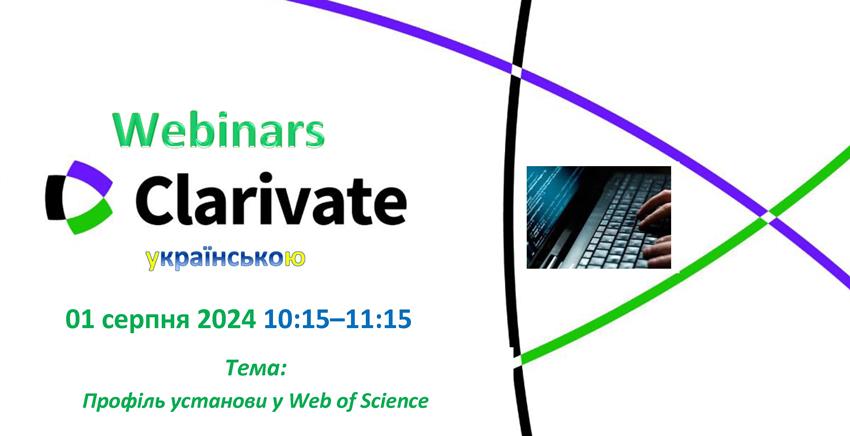 Webinars

Clarivate

українською

01 серпня 2024 10:15–11:15

Тема:

Профіль установи у Web of Science